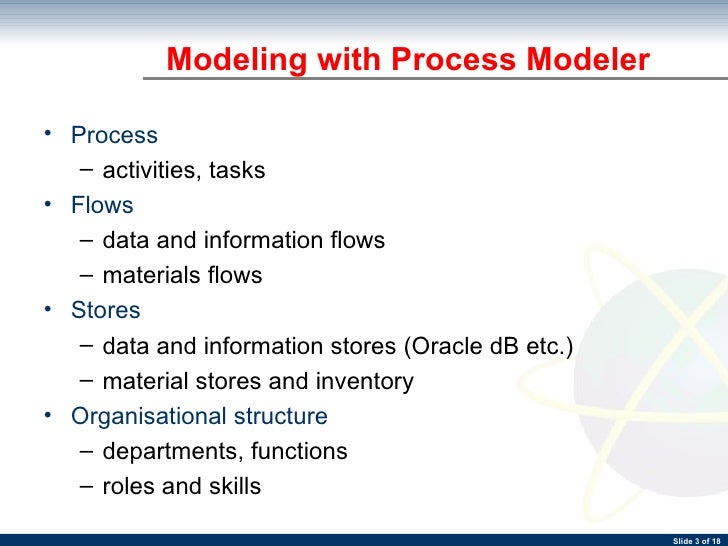 Modeling with Process Modeler

• Process
– activities, tasks
• Flows
– data and information flows
– materials flows
• Stores
– data and information stores (Oracle dB etc.)
– material stores and inventory
• Organisational structure
– departments, functions
– roles and skills

Slide 3 of 18